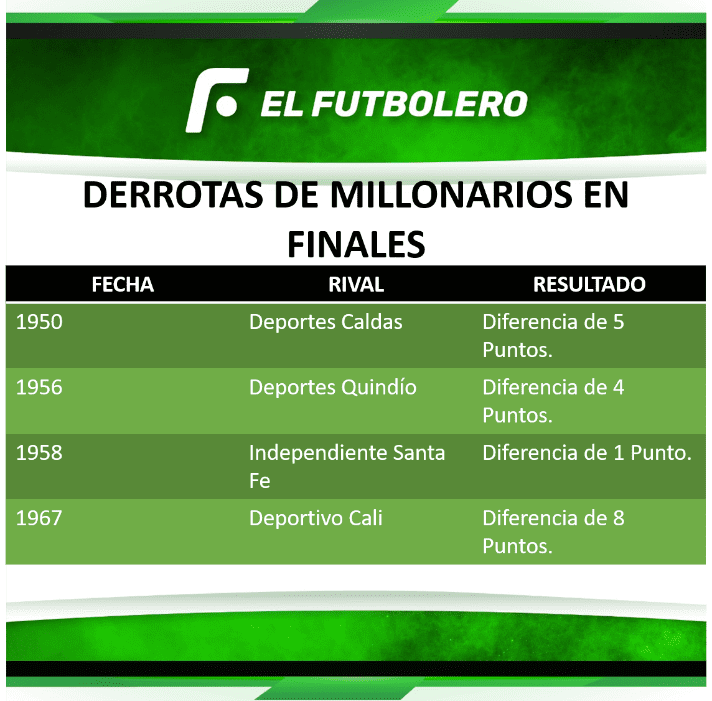 EL FUTBOLERO

DERROTAS DE MILLONARIOS EN FINALES

| FECHA | RIVAL | RESULTADO |
|---|---|---|
| 1950 | Deportes Caldas | Diferencia de 5 Puntos. |
| 1956 | Deportes Quindío | Diferencia de 4 Puntos. |
| 1958 | Independiente Santa Fe | Diferencia de 1 Punto. |
| 1967 | Deportivo Cali | Diferencia de 8 Puntos. |